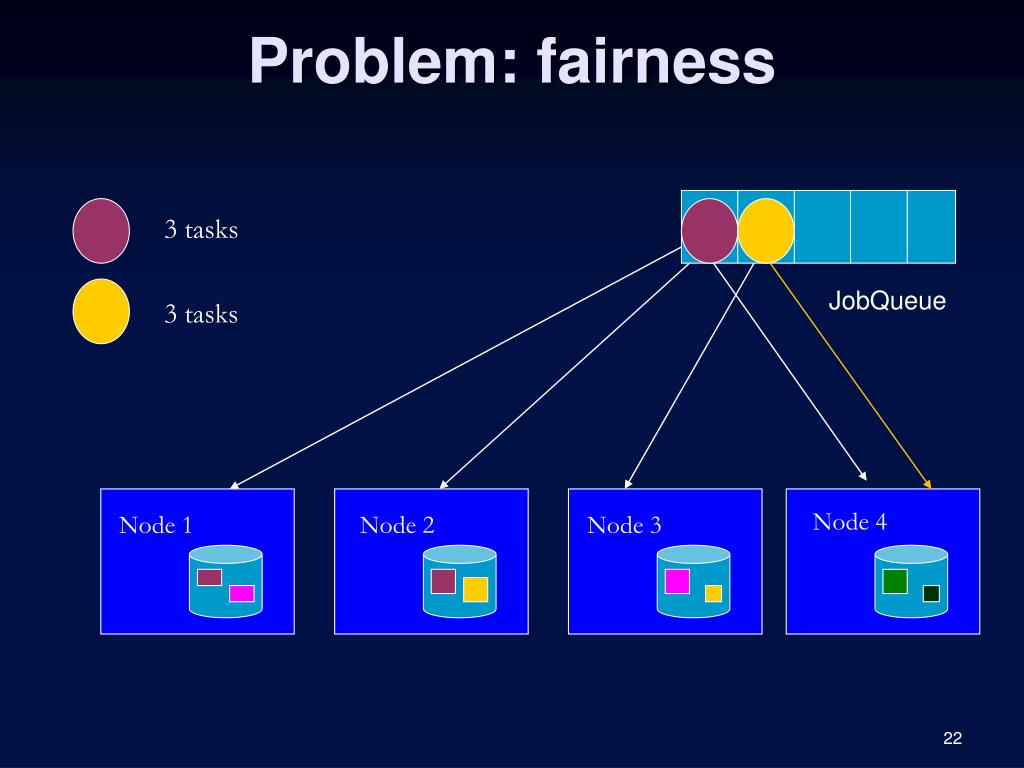 Problem: fairness

3 tasks

3 tasks

JobQueue

Node 1

Node 2

Node 3

Node 4

22